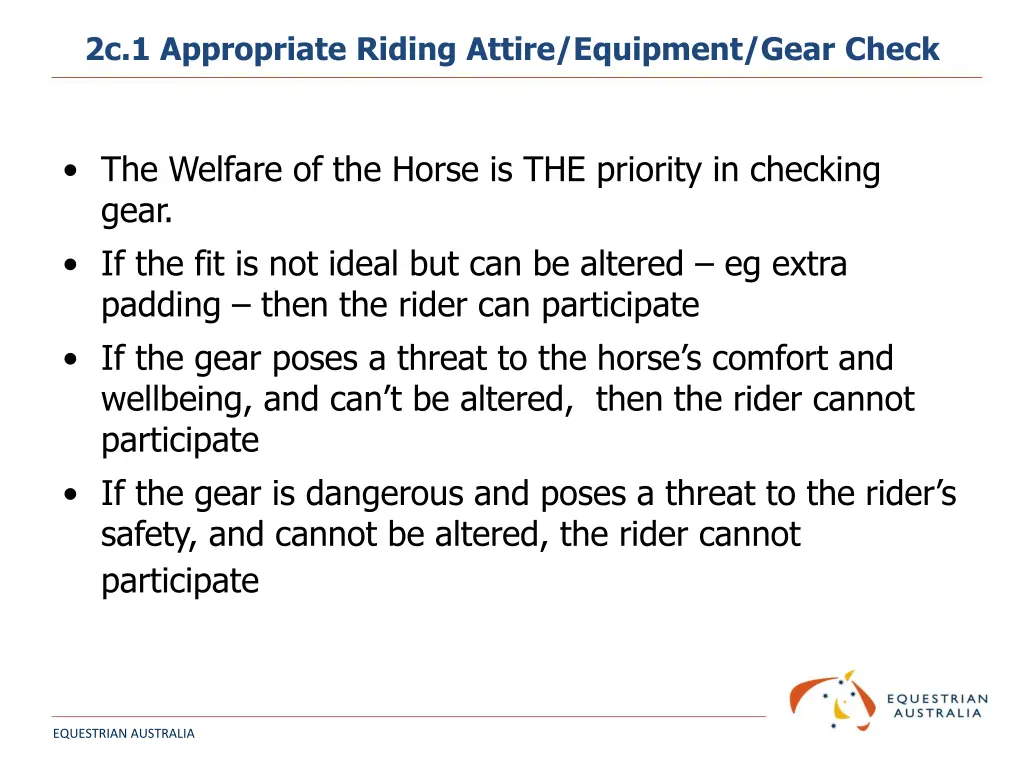 2c.1 Appropriate Riding Attire/Equipment/Gear Check

• The Welfare of the Horse is THE priority in checking gear.
• If the fit is not ideal but can be altered – eg extra padding – then the rider can participate
• If the gear poses a threat to the horse’s comfort and wellbeing, and can’t be altered, then the rider cannot participate
• If the gear is dangerous and poses a threat to the rider’s safety, and cannot be altered, the rider cannot participate

EQUESTRIAN AUSTRALIA

EQUESTRIAN AUSTRALIA